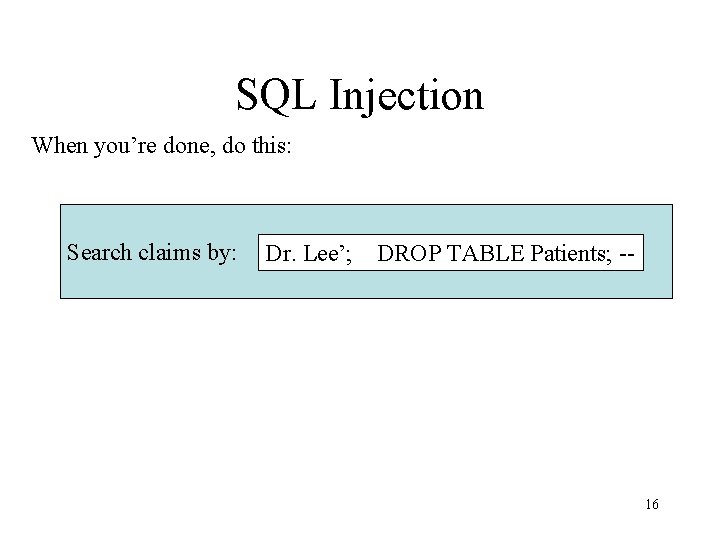 SQL Injection

When you’re done, do this:

Search claims by: Dr. Lee’; DROP TABLE Patients; --

16